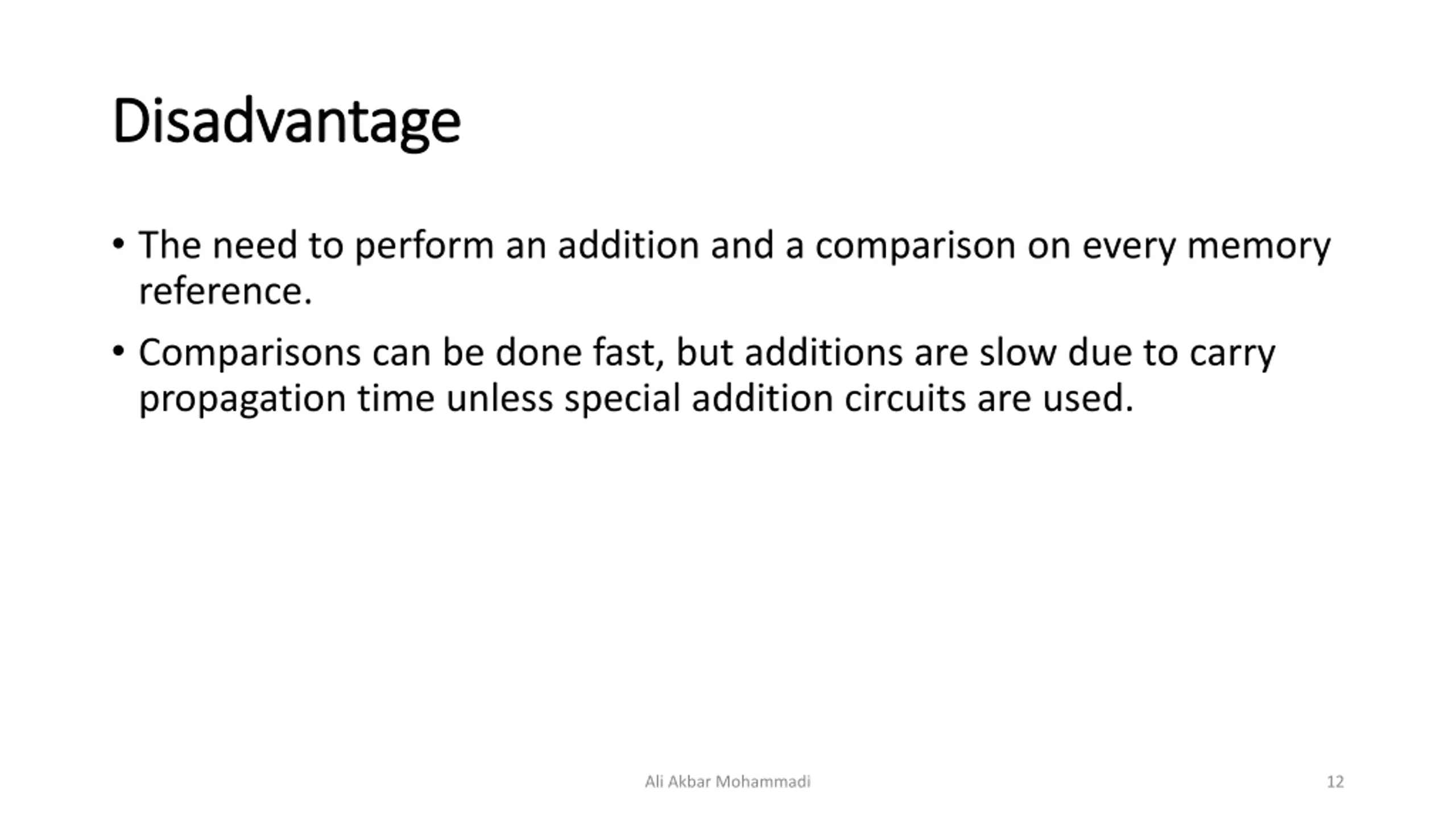 Disadvantage

• The need to perform an addition and a comparison on every memory reference.

• Comparisons can be done fast, but additions are slow due to carry propagation time unless special addition circuits are used.

Ali Akbar Mohammadi

12